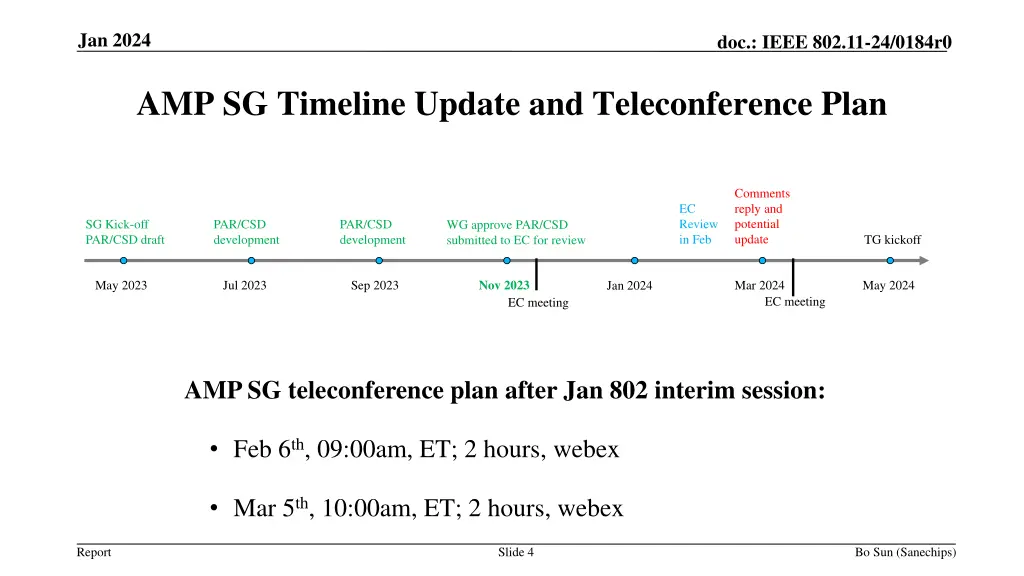 Jan 2024

doc.: IEEE 802.11-24/0184r0

AMP SG Timeline Update and Teleconference Plan

SG Kick-off PAR/CSD draft

PAR/CSD development

PAR/CSD development

WG approve PAR/CSD submitted to EC for review

EC Review in Feb

Comments reply and potential update

TG kickoff

May 2023

Jul 2023

Sep 2023

Nov 2023

EC meeting

Jan 2024

Mar 2024

EC meeting

May 2024

AMP SG teleconference plan after Jan 802 interim session:

• Feb 6$^{th}$, 09:00am, ET; 2 hours, webex

• Mar 5$^{th}$, 10:00am, ET; 2 hours, webex

Report

Slide 4

Bo Sun (Sanechips)